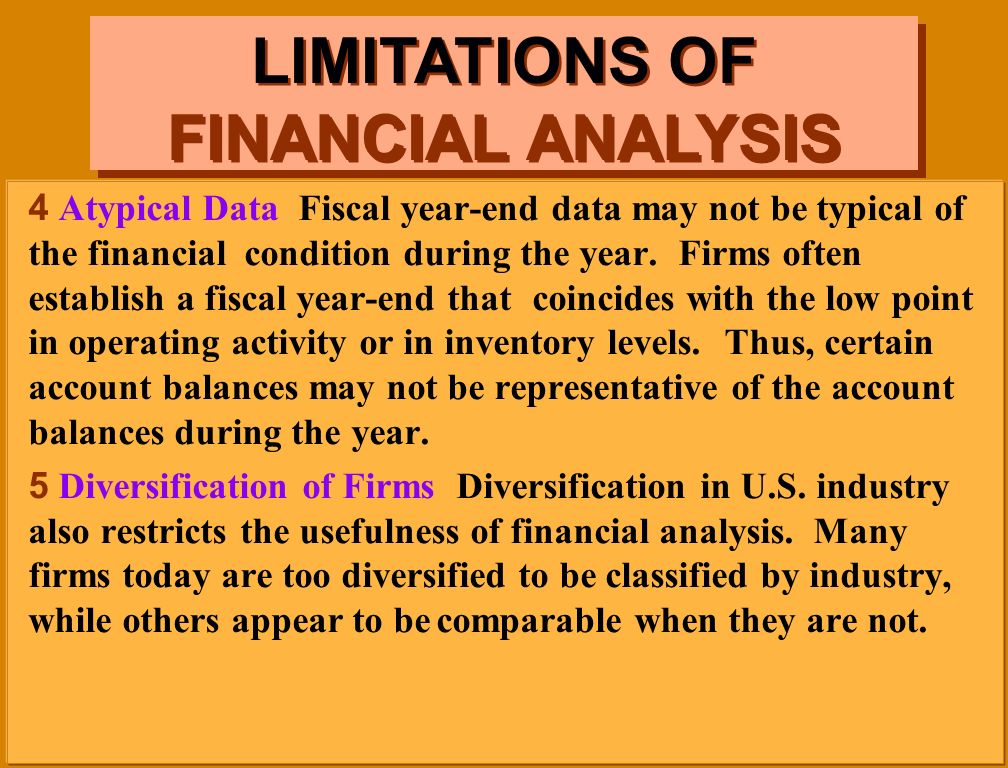 LIMITATIONS OF
FINANCIAL ANALYSIS

4 Atypical Data Fiscal year-end data may not be typical of the financial condition during the year. Firms often establish a fiscal year-end that coincides with the low point in operating activity or in inventory levels. Thus, certain account balances may not be representative of the account balances during the year.

5 Diversification of Firms Diversification in U.S. industry also restricts the usefulness of financial analysis. Many firms today are too diversified to be classified by industry, while others appear to be comparable when they are not.